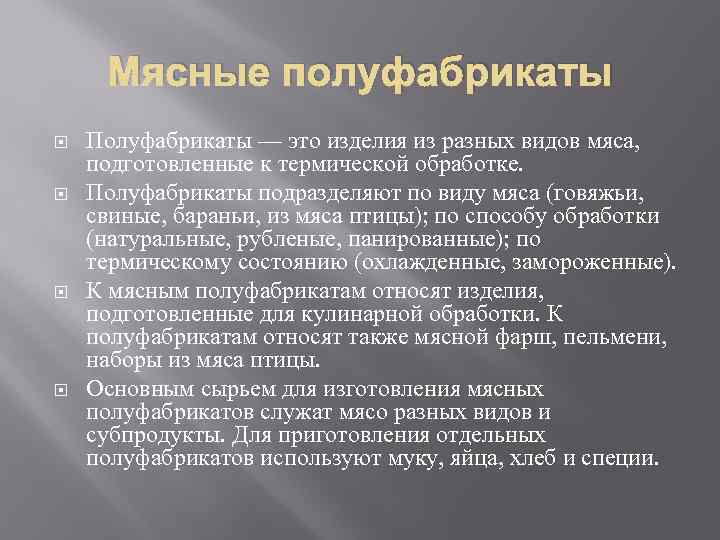 Мясные полуфабрикаты

Полуфабрикаты — это изделия из разных видов мяса, подготовленные к термической обработке.

Полуфабрикаты подразделяют по виду мяса (говяжьи, свиные, бараньи, из мяса птицы); по способу обработки (натуральные, рубленые, панированные); по термическому состоянию (охлажденные, замороженные).

К мясным полуфабрикатам относят изделия, подготовленные для кулинарной обработки. К полуфабрикатам относят также мясной фарш, пельмени, наборы из мяса птицы.

Основным сырьем для изготовления мясных полуфабрикатов служат мясо разных видов и субпродукты. Для приготовления отдельных полуфабрикатов используют муку, яйца, хлеб и специи.